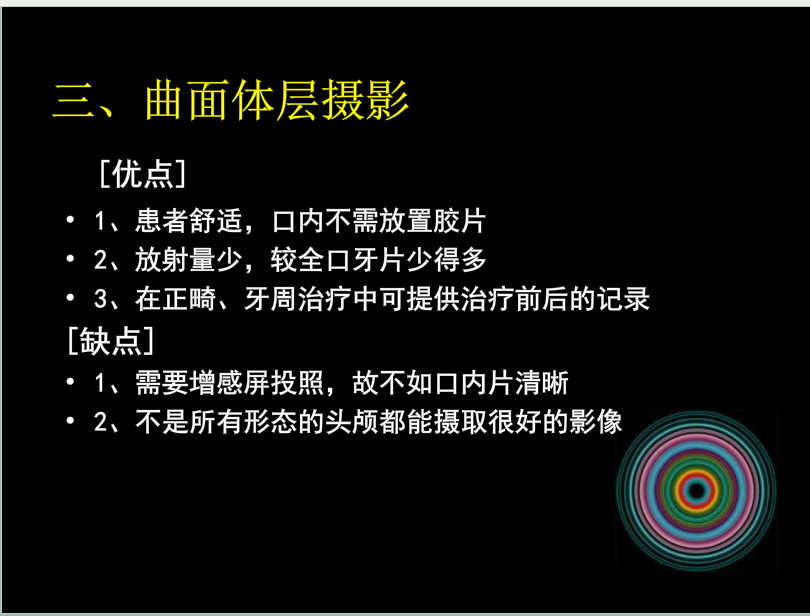 三、曲面体层摄影

[优点]

• 1、患者舒适，口内不需放置胶片
• 2、放射量少，较全口牙片少得多
• 3、在正畸、牙周治疗中可提供治疗前后的记录

[缺点]

• 1、需要增感屏投照，故不如口内片清晰
• 2、不是所有形态的头颅都能摄取很好的影像